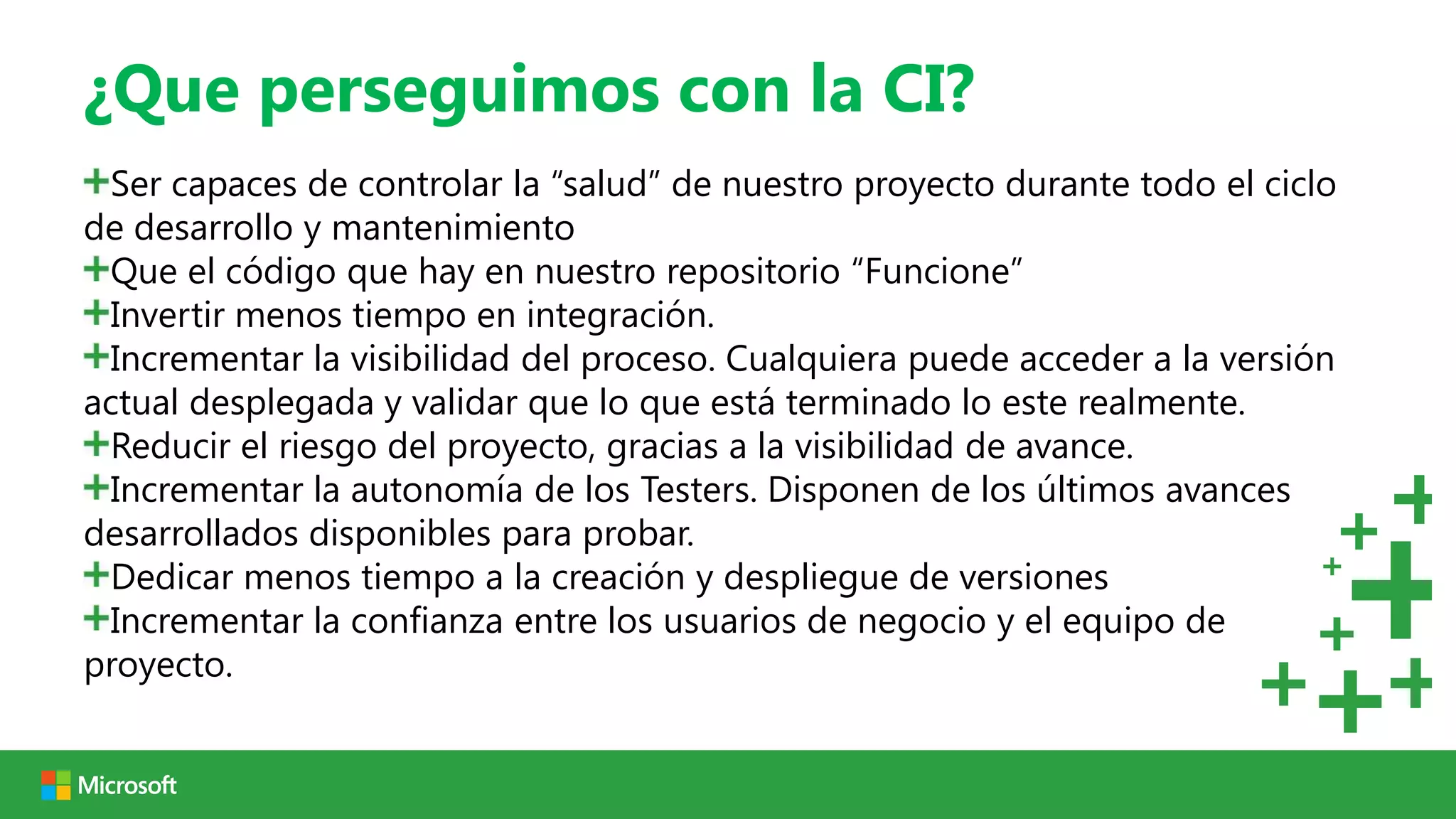 ¿Que perseguimos con la CI?

+Ser capaces de controlar la “salud” de nuestro proyecto durante todo el ciclo de desarrollo y mantenimiento
+Que el código que hay en nuestro repositorio “Funcione”
+Invertir menos tiempo en integración.
+Incrementar la visibilidad del proceso. Cualquiera puede acceder a la versión actual desplegada y validar que lo que está terminado lo este realmente.
+Reducir el riesgo del proyecto, gracias a la visibilidad de avance.
+Incrementar la autonomía de los Testers. Disponen de los últimos avances desarrollados disponibles para probar.
+Dedicar menos tiempo a la creación y despliegue de versiones
+Incrementar la confianza entre los usuarios de negocio y el equipo de proyecto.

Microsoft